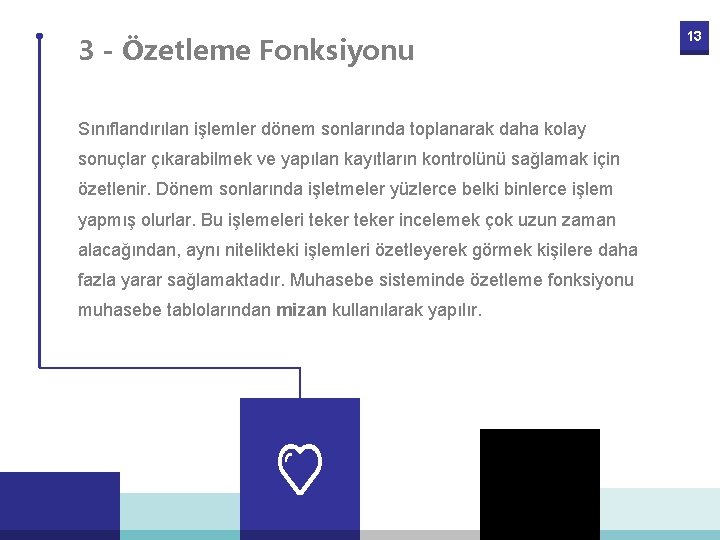 3 - Özetleme Fonksiyonu

13

Sınıflandırılan işlemler dönem sonlarında toplanarak daha kolay sonuçlar çıkarabilmek ve yapılan kayıtların kontrolünü sağlamak için özetlenir. Dönem sonlarında işletmeler yüzlerce belki binlerce işlem yapmış olurlar. Bu işlemeleri teker teker incelemek çok uzun zaman alacağından, aynı nitelikteki işlemleri özetleyerek görmek kişilere daha fazla yarar sağlamaktadır. Muhasebe sisteminde özetleme fonksiyonu muhasebe tablolarından mizan kullanılarak yapılır.